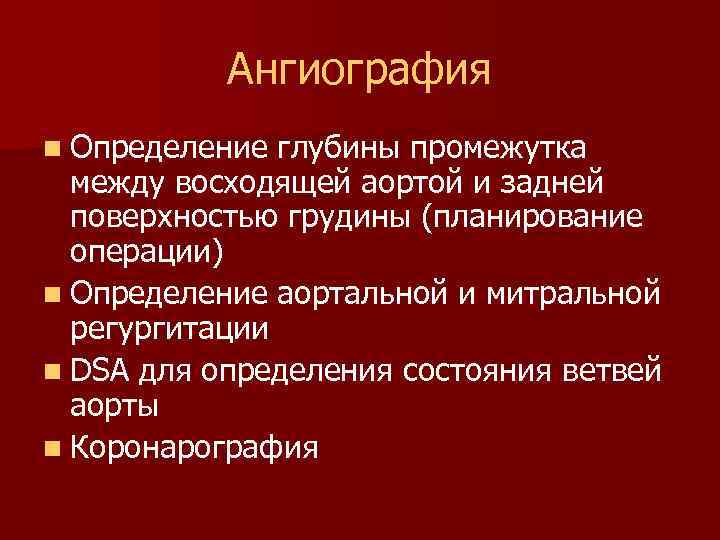 Ангиография

- Определение глубины промежутка между восходящей аортой и задней поверхностью грудины (планирование операции)
- Определение аортальной и митральной регургитации
- DSA для определения состояния ветвей аорты
- Коронарография